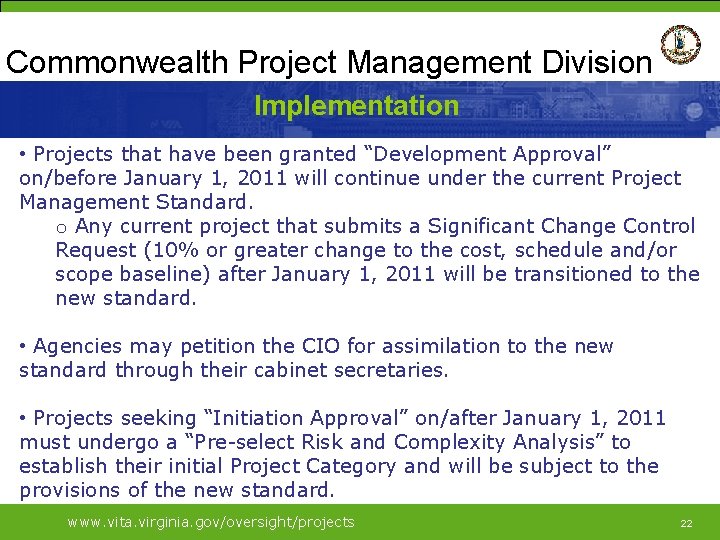 Commonwealth Project Management Division

Implementation

• Projects that have been granted “Development Approval” on/before January 1, 2011 will continue under the current Project Management Standard.

o Any current project that submits a Significant Change Control Request (10% or greater change to the cost, schedule and/or scope baseline) after January 1, 2011 will be transitioned to the new standard.

• Agencies may petition the CIO for assimilation to the new standard through their cabinet secretaries.

• Projects seeking “Initiation Approval” on/after January 1, 2011 must undergo a “Pre-select Risk and Complexity Analysis” to establish their initial Project Category and will be subject to the provisions of the new standard.

www.vita.virginia.gov/oversight/projects

22